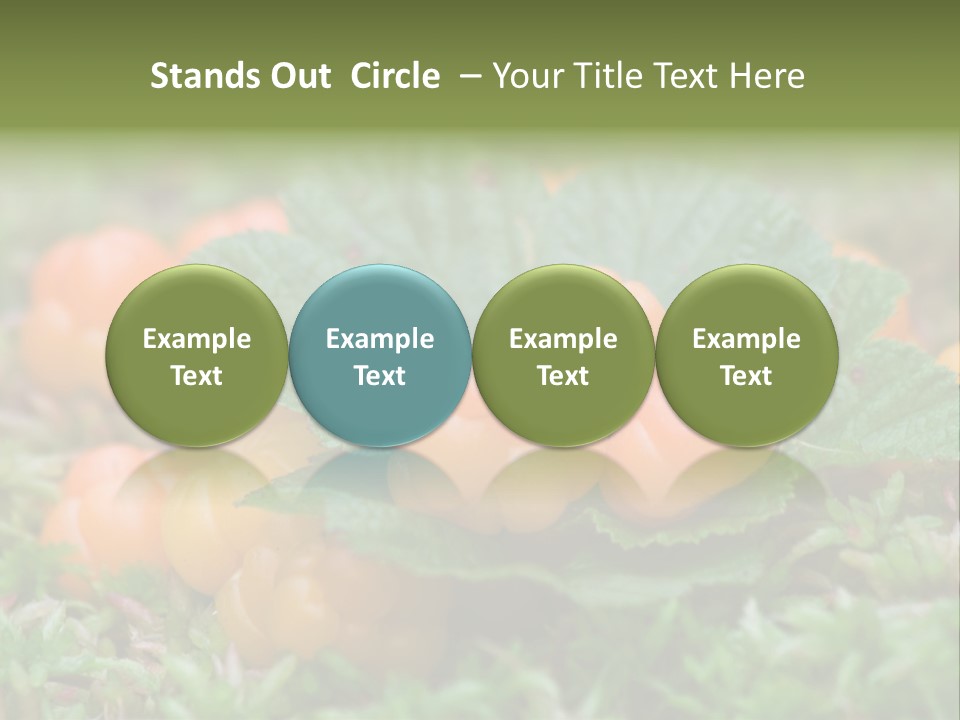 Stands Out Circle – Your Title Text Here

Example Text

Example Text

Example Text

Example Text